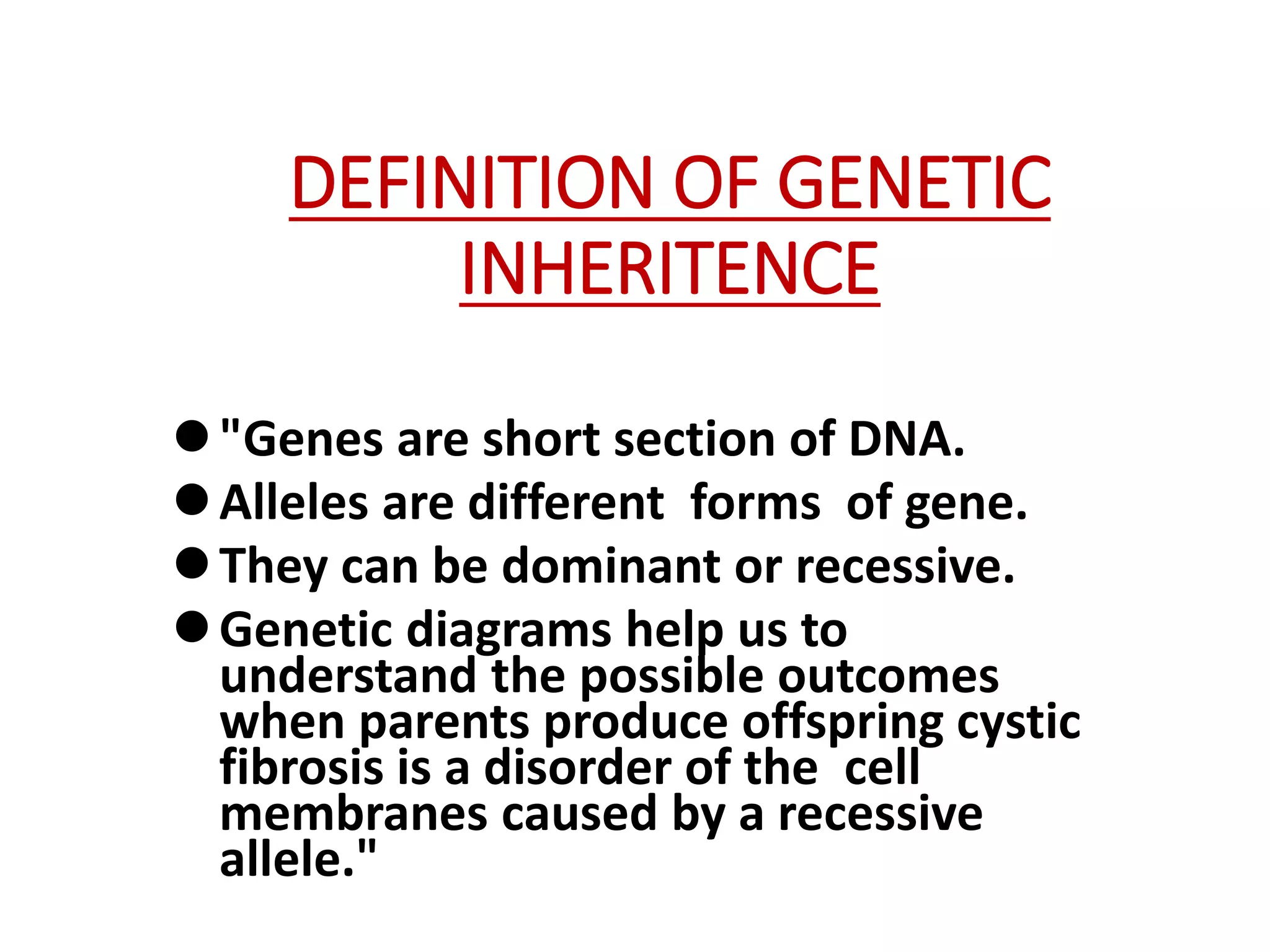 DEFINITION OF GENETIC INHERITENCE

● "Genes are short section of DNA.
● Alleles are different forms of gene.
● They can be dominant or recessive.
● Genetic diagrams help us to understand the possible outcomes when parents produce offspring cystic fibrosis is a disorder of the cell membranes caused by a recessive allele."